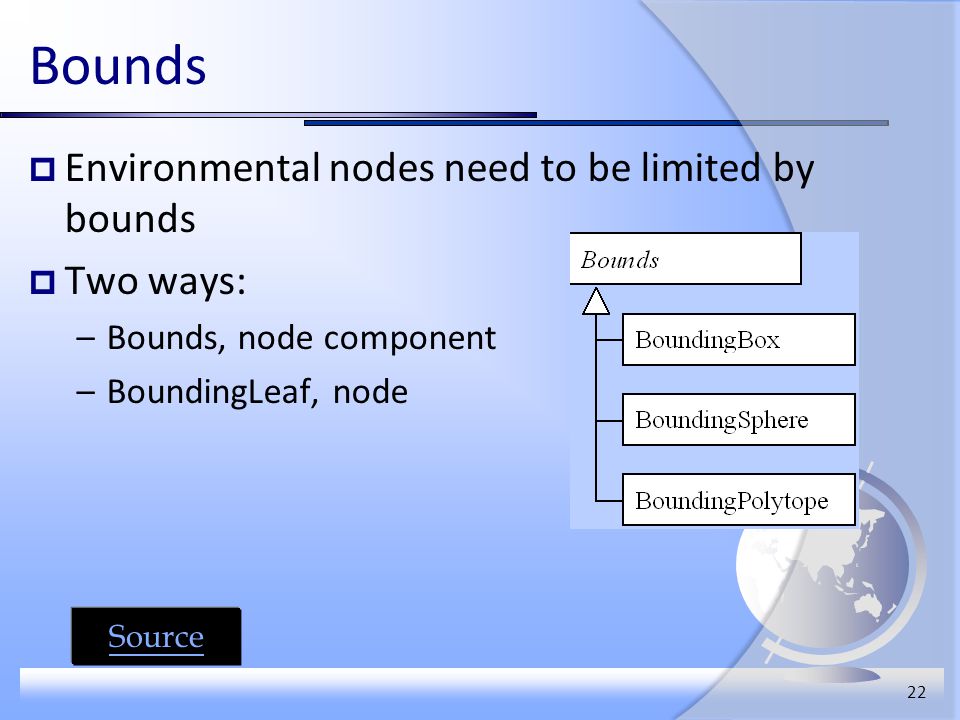 Bounds

Environmental nodes need to be limited by bounds

Two ways:

– Bounds, node component

– BoundingLeaf, node

Bounds

BoundingBox

BoundingSphere

BoundingPolytope

Source

22